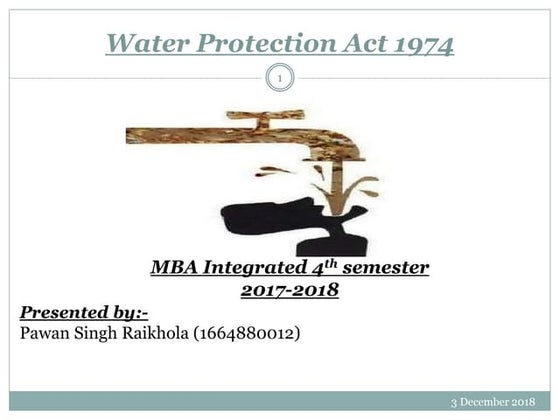 Water Protection Act 1974

1

MBA Integrated 4$^{th}$ semester
2017-2018

Presented by:-
Pawan Singh Raikhola (1664880012)

3 December 2018